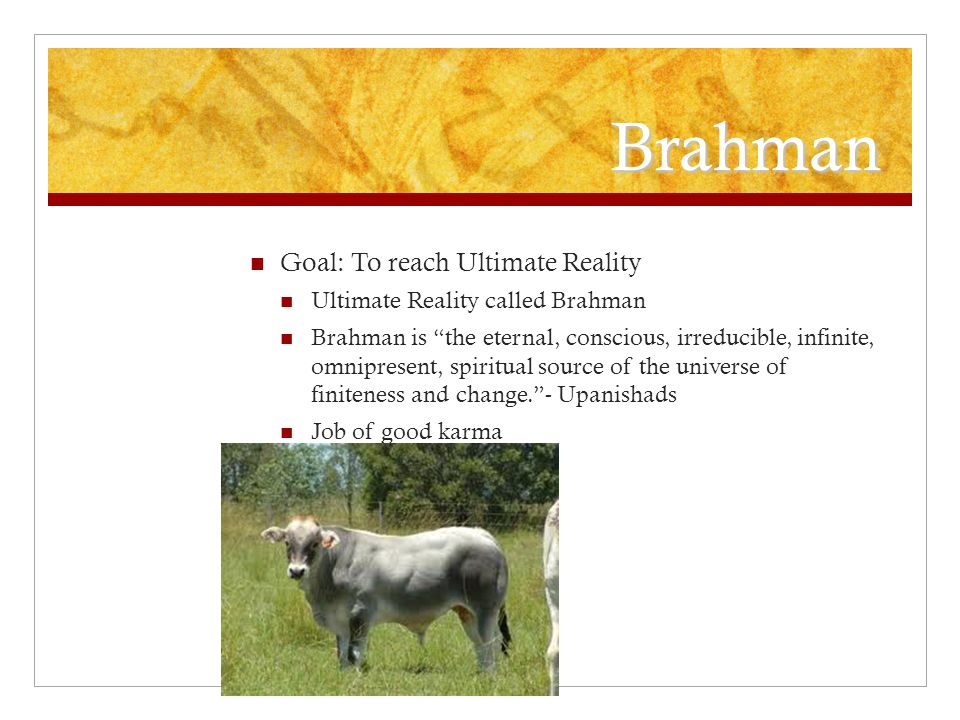 Brahman

Goal: To reach Ultimate Reality

Ultimate Reality called Brahman

Brahman is “the eternal, conscious, irreducible, infinite, omnipresent, spiritual source of the universe of finiteness and change.”- Upanishads

Job of good karma